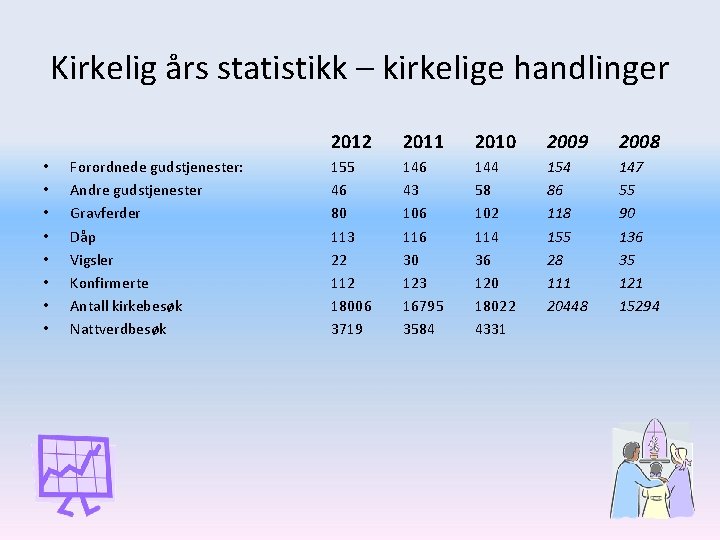 Kirkelig års statistikk – kirkelige handlinger

| | 2012 | 2011 | 2010 | 2009 | 2008 |
|---|---|---|---|---|---|
| • Forordnede gudstjenester: | 155 | 146 | 144 | 154 | 147 |
| • Andre gudstjenester | 46 | 43 | 58 | 86 | 55 |
| • Gravferder | 80 | 106 | 102 | 118 | 90 |
| • Dåp | 113 | 116 | 114 | 155 | 136 |
| • Vigsler | 22 | 30 | 36 | 28 | 35 |
| • Konfirmerte | 112 | 123 | 120 | 111 | 121 |
| • Antall kirkebesøk | 18006 | 16795 | 18022 | 20448 | 15294 |
| • Nattverdbesøk | 3719 | 3584 | 4331 | | |